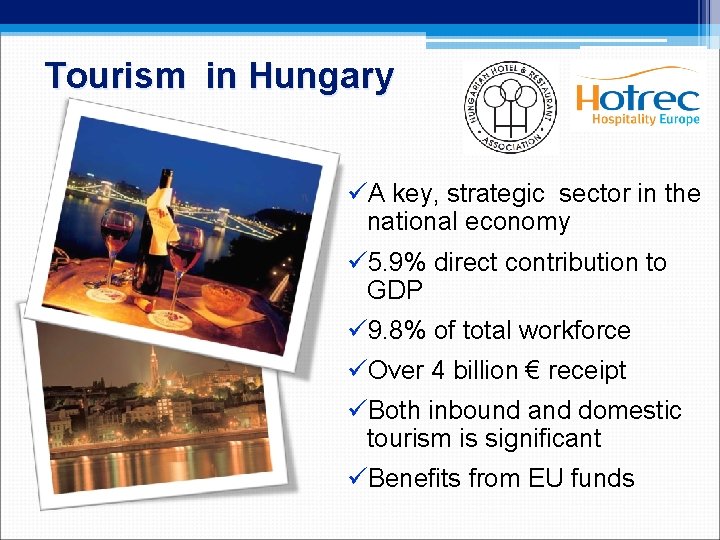 Tourism in Hungary

HUNGARIAN HOTEL & RESTAURANT ASSOCIATION

Hotrec
Hospitality Europe

✓A key, strategic sector in the national economy

✓5.9% direct contribution to GDP

✓9.8% of total workforce

✓Over 4 billion € receipt

✓Both inbound and domestic tourism is significant

✓Benefits from EU funds